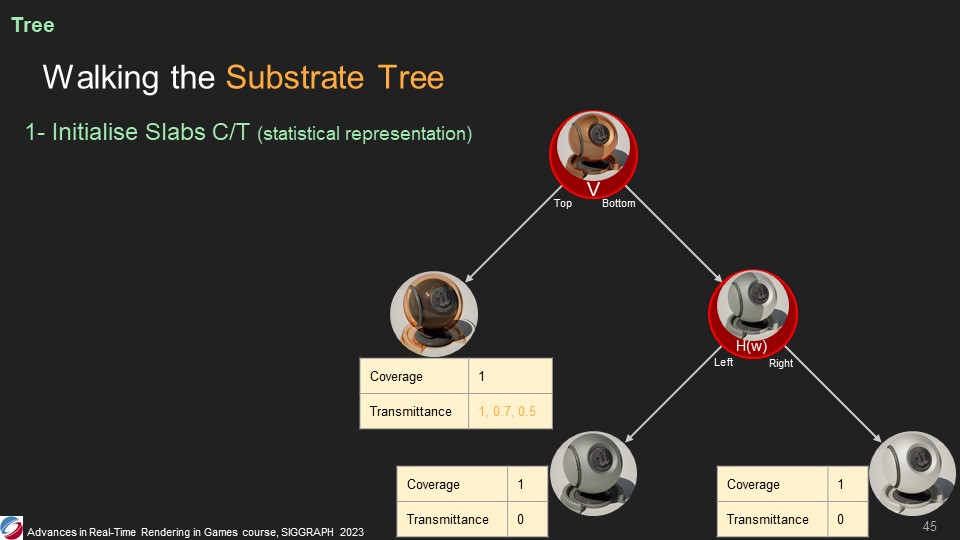 Tree

Walking the Substrate Tree

1- Initialise Slabs C/T (statistical representation)

V

Top

Bottom

H(w)

Left

Right

| Coverage | 1 |
|---|---|
| Transmittance | 1, 0.7, 0.5 |

| Coverage | 1 |
|---|---|
| Transmittance | 0 |

| Coverage | 1 |
|---|---|
| Transmittance | 0 |

Advances in Real-Time Rendering in Games course, SIGGRAPH 2023

45